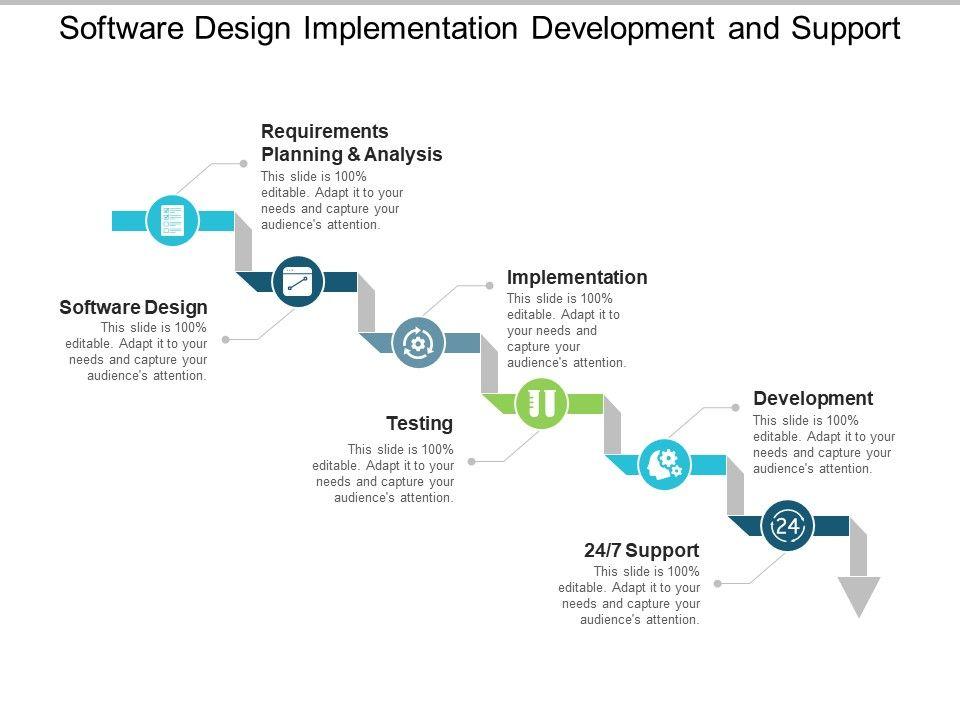 Software Design Implementation Development and Support

Requirements Planning & Analysis
This slide is 100% editable. Adapt it to your needs and capture your audience's attention.

Software Design
This slide is 100% editable. Adapt it to your needs and capture your audience's attention.

Implementation
This slide is 100% editable. Adapt it to your needs and capture your audience's attention.

Testing
This slide is 100% editable. Adapt it to your needs and capture your audience's attention.

Development
This slide is 100% editable. Adapt it to your needs and capture your audience's attention.

24

24/7 Support
This slide is 100% editable. Adapt it to your needs and capture your audience's attention.